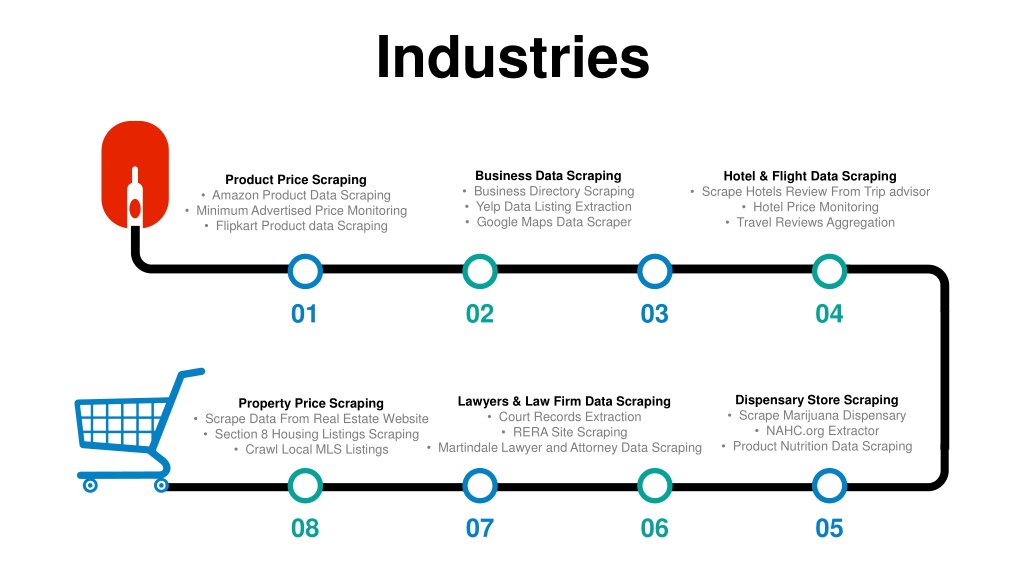 Industries

Product Price Scraping
• Amazon Product Data Scraping
• Minimum Advertised Price Monitoring
• Flipkart Product data Scraping

Business Data Scraping
• Business Directory Scraping
• Yelp Data Listing Extraction
• Google Maps Data Scraper

Hotel & Flight Data Scraping
• Scrape Hotels Review From Trip advisor
• Hotel Price Monitoring
• Travel Reviews Aggregation

01

02

03

04

Property Price Scraping
• Scrape Data From Real Estate Website
• Section 8 Housing Listings Scraping
• Crawl Local MLS Listings

Lawyers & Law Firm Data Scraping
• Court Records Extraction
• RERA Site Scraping
• Martindale Lawyer and Attorney Data Scraping

Dispensary Store Scraping
• Scrape Marijuana Dispensary
• NAHC.org Extractor
• Product Nutrition Data Scraping

08

07

06

05